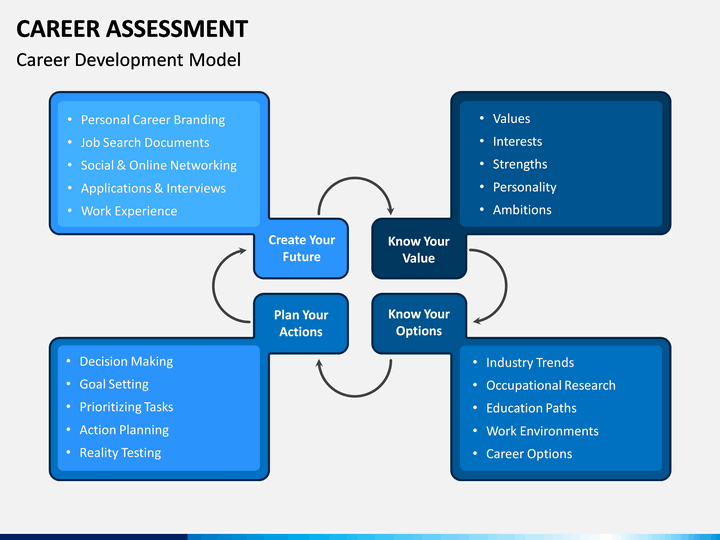 CAREER ASSESSMENT
Career Development Model

• Personal Career Branding
• Job Search Documents
• Social & Online Networking
• Applications & Interviews
• Work Experience

Create Your Future

• Values
• Interests
• Strengths
• Personality
• Ambitions

Know Your Value

Plan Your Actions

• Decision Making
• Goal Setting
• Prioritizing Tasks
• Action Planning
• Reality Testing

Know Your Options

• Industry Trends
• Occupational Research
• Education Paths
• Work Environments
• Career Options